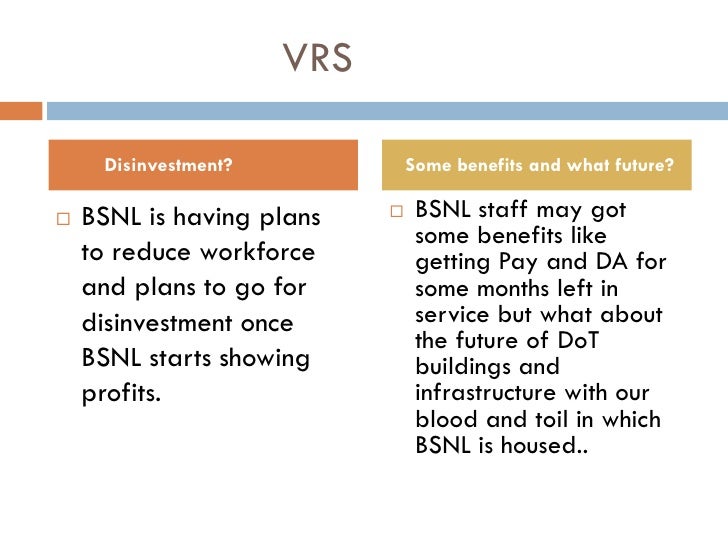 VRS

Disinvestment?

□ BSNL is having plans to reduce workforce and plans to go for disinvestment once BSNL starts showing profits.

Some benefits and what future?

□ BSNL staff may got some benefits like getting Pay and DA for some months left in service but what about the future of DoT buildings and infrastructure with our blood and toil in which BSNL is housed..